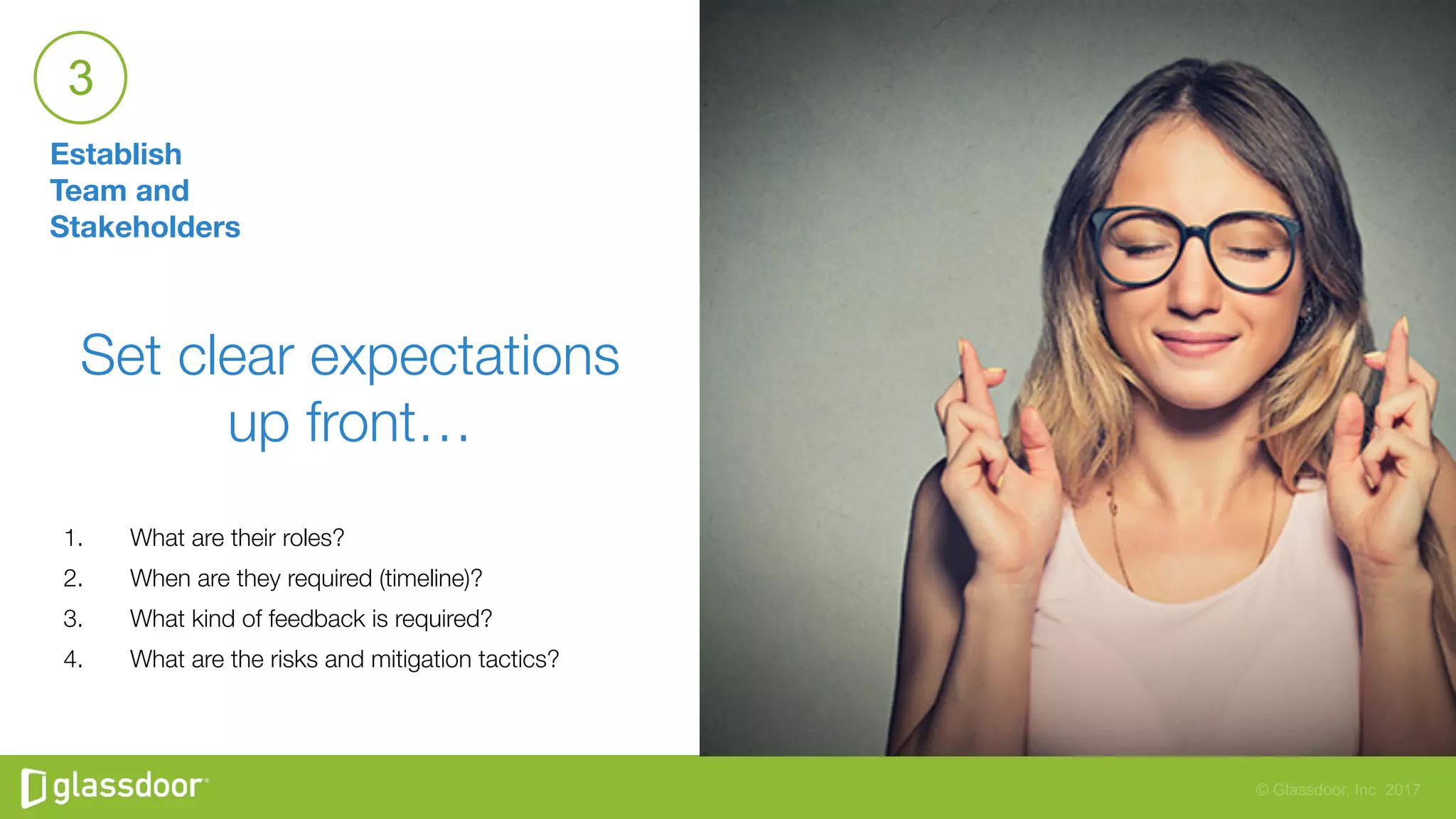 3

Establish Team and Stakeholders

Set clear expectations up front…

1. What are their roles?
2. When are they required (timeline)?
3. What kind of feedback is required?
4. What are the risks and mitigation tactics?

glassdoor

© Glassdoor, Inc. 2017